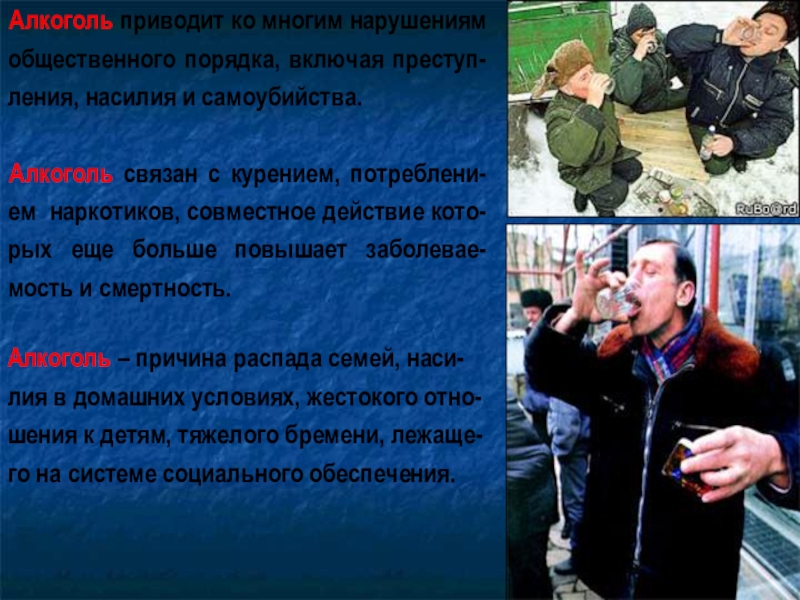 Алкоголь приводит ко многим нарушениям общественного порядка, включая преступления, насилия и самоубийства.

Алкоголь связан с курением, потреблением наркотиков, совместное действие которых еще больше повышает заболеваемость и смертность.

Алкоголь – причина распада семей, насилия в домашних условиях, жестокого отношения к детям, тяжелого бремени, лежащего на системе социального обеспечения.

RuBo@rd